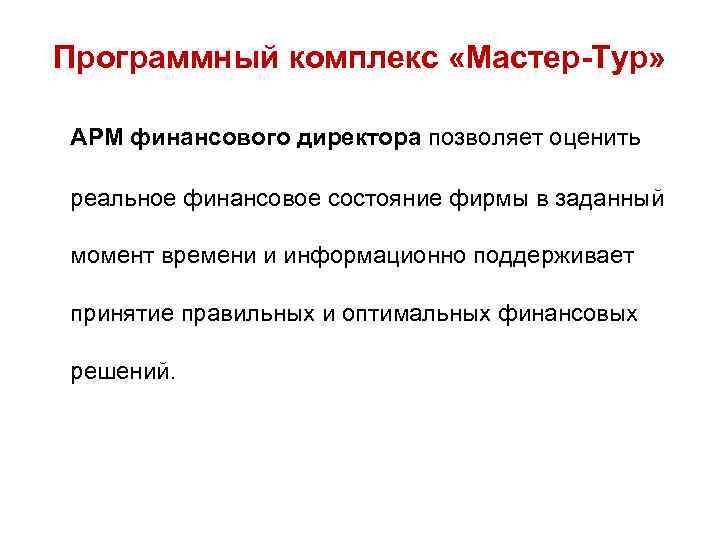 Программный комплекс «Мастер-Тур»

АРМ финансового директора позволяет оценить реальное финансовое состояние фирмы в заданный момент времени и информационно поддерживает принятие правильных и оптимальных финансовых решений.